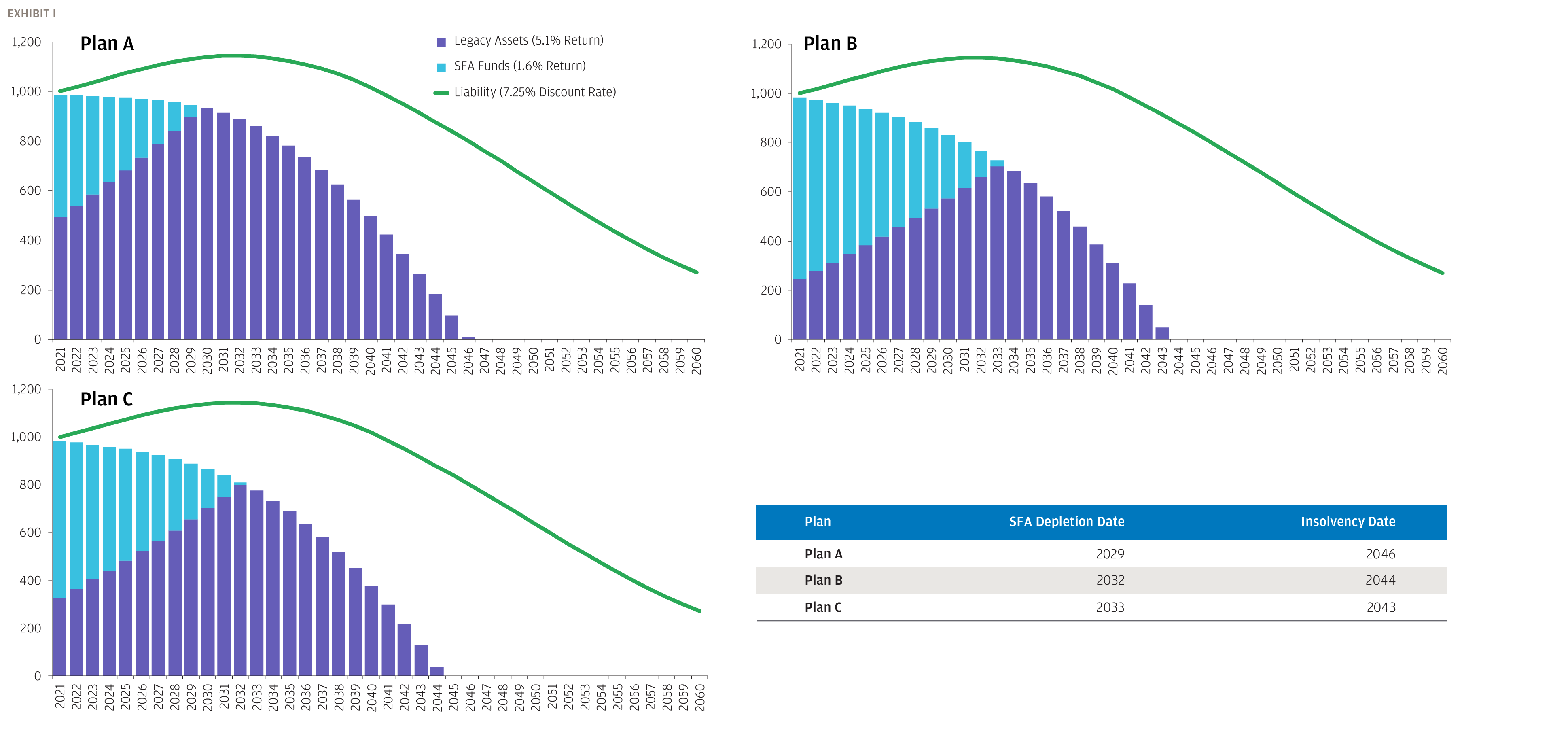 EXHIBIT I

Plan A

Legacy Assets (5.1% Return)
SFA Funds (1.6% Return)
Liability (7.25% Discount Rate)

1,200
1,000
800
600
400
200
0

2021 2022 2023 2024 2025 2026 2027 2028 2029 2030 2031 2032 2033 2034 2035 2036 2037 2038 2039 2040 2041 2042 2043 2044 2045 2046 2047 2048 2049 2050 2051 2052 2053 2054 2055 2056 2057 2058 2059 2060

Plan B

1,200
1,000
800
600
400
200
0

2021 2022 2023 2024 2025 2026 2027 2028 2029 2030 2031 2032 2033 2034 2035 2036 2037 2038 2039 2040 2041 2042 2043 2044 2045 2046 2047 2048 2049 2050 2051 2052 2053 2054 2055 2056 2057 2058 2059 2060

Plan C

1,200
1,000
800
600
400
200
0

2021 2022 2023 2024 2025 2026 2027 2028 2029 2030 2031 2032 2033 2034 2035 2036 2037 2038 2039 2040 2041 2042 2043 2044 2045 2046 2047 2048 2049 2050 2051 2052 2053 2054 2055 2056 2057 2058 2059 2060

| Plan | SFA Depletion Date | Insolvency Date |
|---|---|---|
| Plan A | 2029 | 2046 |
| Plan B | 2032 | 2044 |
| Plan C | 2033 | 2043 |